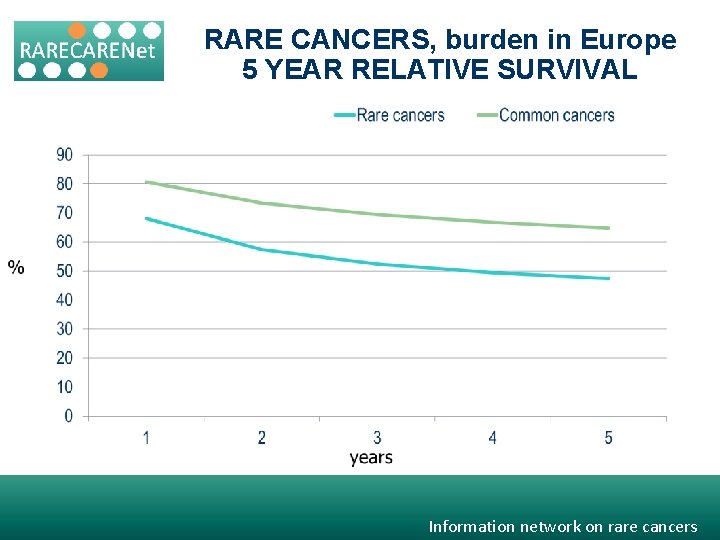 RARECARENet

RARE CANCERS, burden in Europe
5 YEAR RELATIVE SURVIVAL

Rare cancers
Common cancers

90
80
70
60
50
40
30
20
10
0

%

1
2
3
4
5
years

Information network on rare cancers